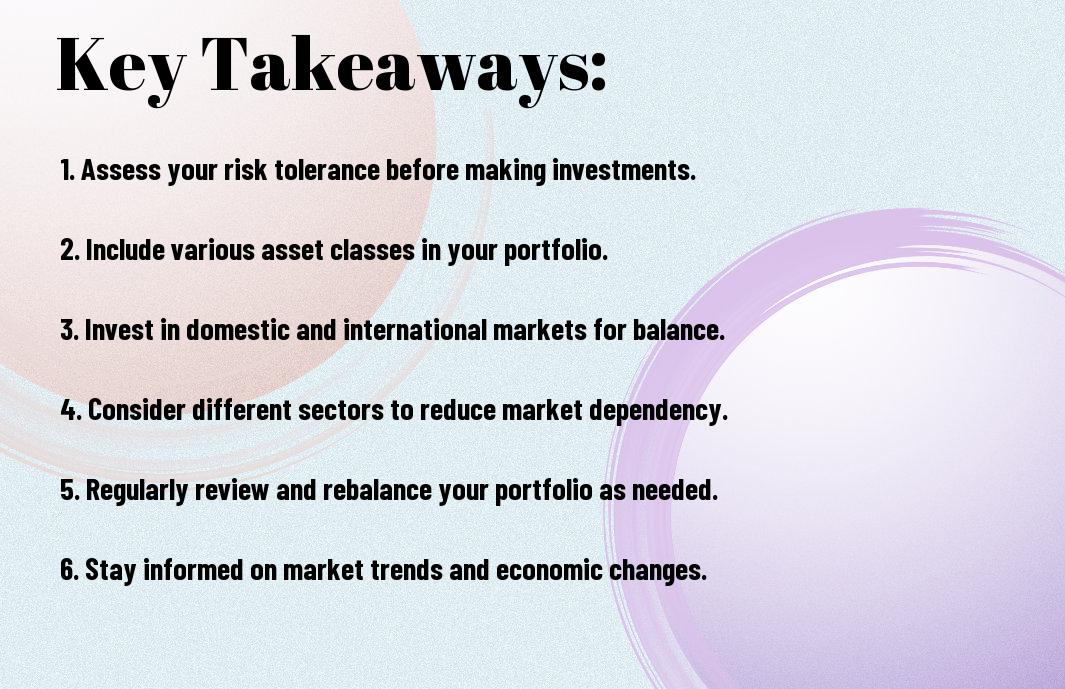 Key Takeaways:

1. Assess your risk tolerance before making investments.

2. Include various asset classes in your portfolio.

3. Invest in domestic and international markets for balance.

4. Consider different sectors to reduce market dependency.

5. Regularly review and rebalance your portfolio as needed.

6. Stay informed on market trends and economic changes.